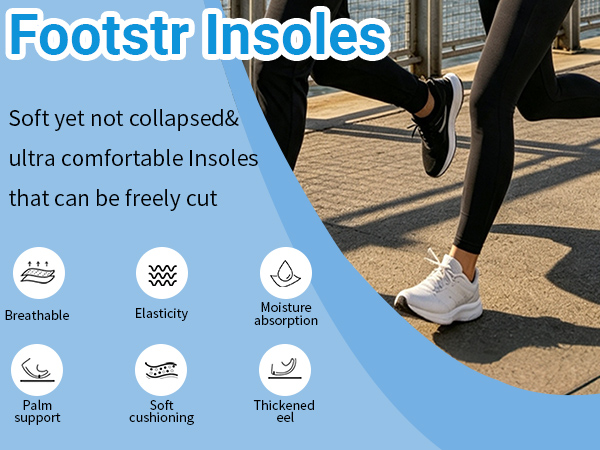 Footstr Insoles

Soft yet not collapsed& ultra comfortable Insoles that can be freely cut

Breathable

Elasticity

Moisture absorption

Palm support

Soft cushioning

Thickened eel